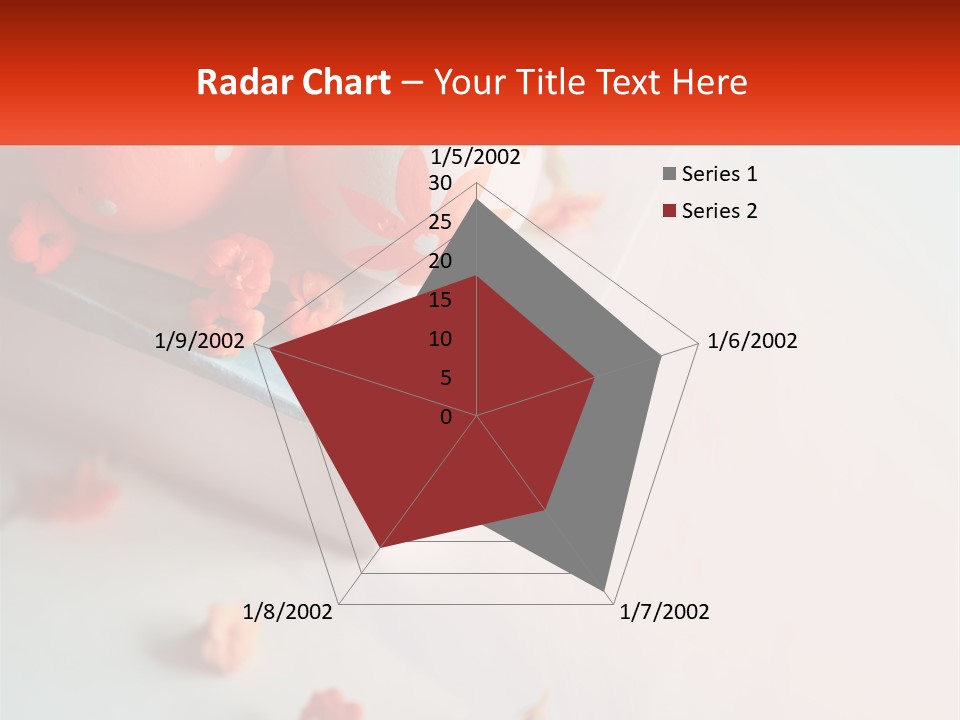 Radar Chart – Your Title Text Here

1/5/2002
30
25
20
15
10
5
0
1/6/2002
1/7/2002
1/8/2002
1/9/2002

Series 1
Series 2